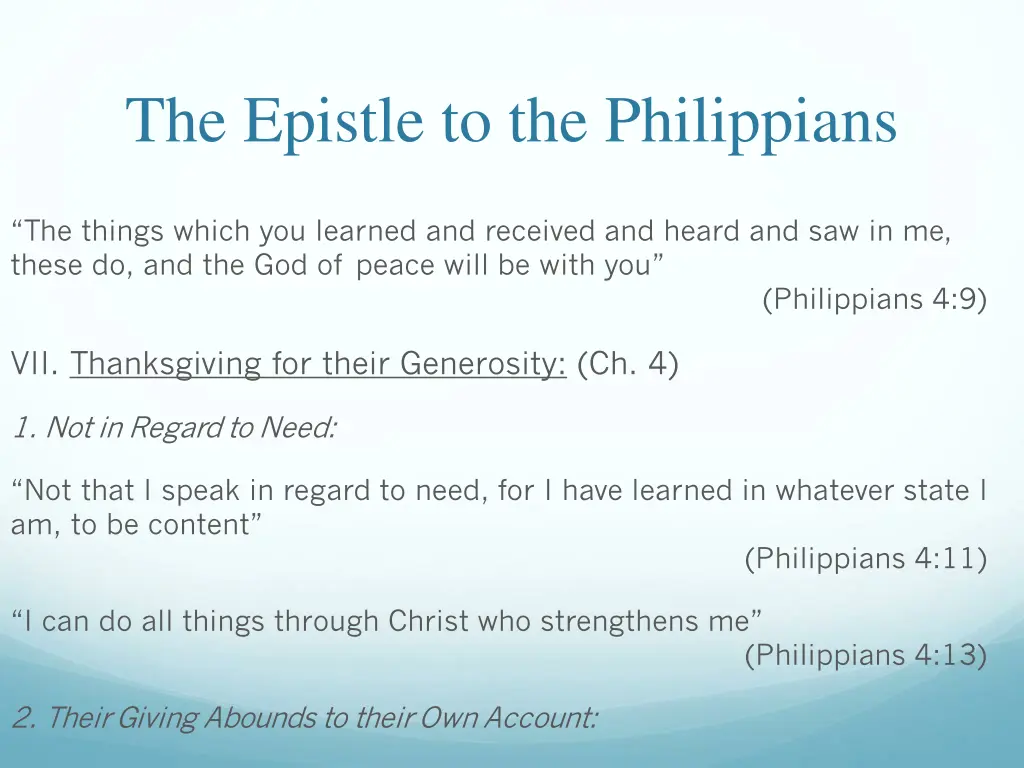 The Epistle to the Philippians

“The things which you learned and received and heard and saw in me, these do, and the God of peace will be with you”

(Philippians 4:9)

VII. Thanksgiving for their Generosity: (Ch. 4)

1. Not in Regard to Need:

“Not that I speak in regard to need, for I have learned in whatever state I am, to be content”

(Philippians 4:11)

“I can do all things through Christ who strengthens me”

(Philippians 4:13)

2. Their Giving Abounds to their Own Account: